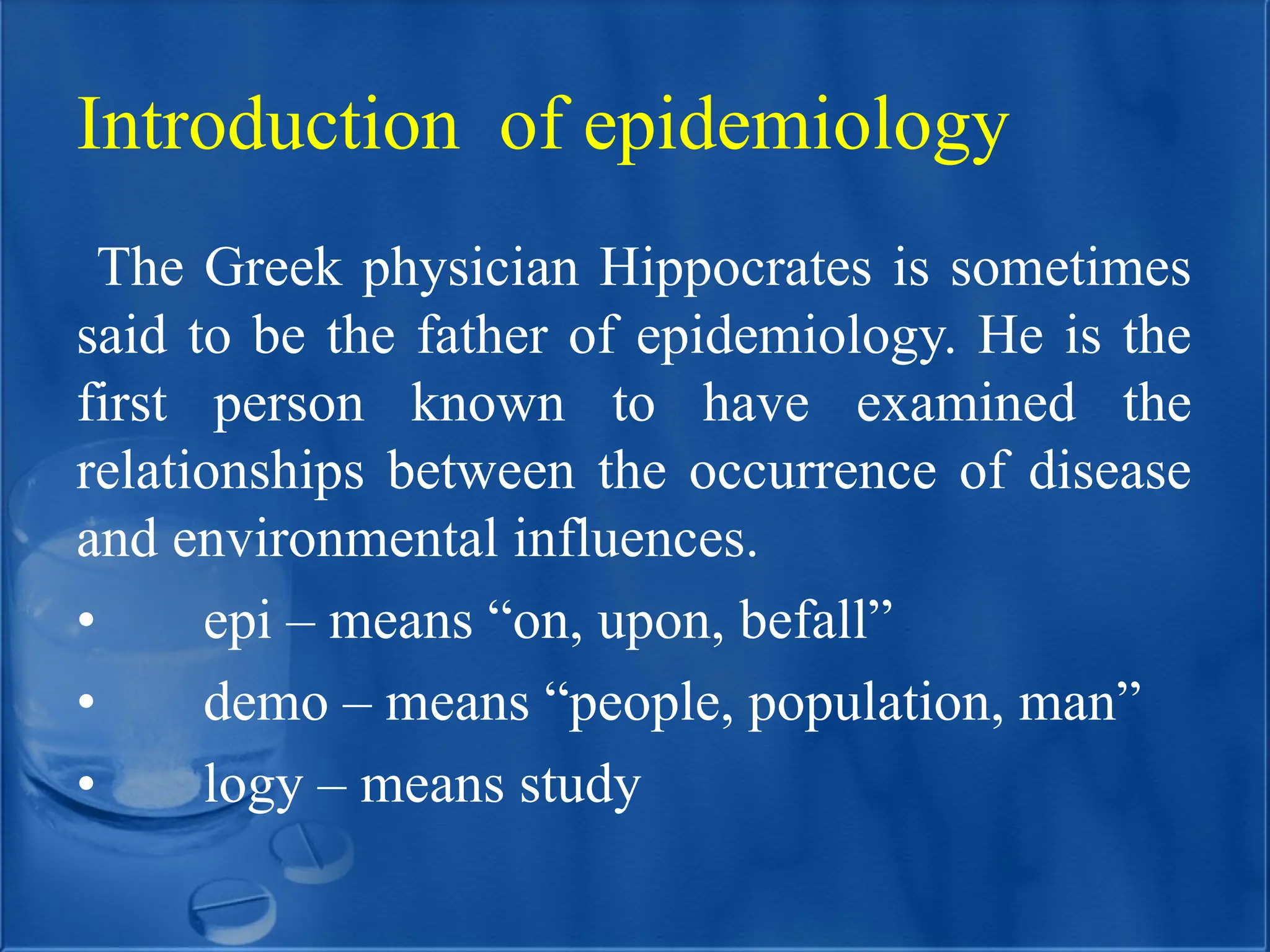 Introduction of epidemiology

The Greek physician Hippocrates is sometimes said to be the father of epidemiology. He is the first person known to have examined the relationships between the occurrence of disease and environmental influences.

• epi – means “on, upon, befall”
• demo – means “people, population, man”
• logy – means study